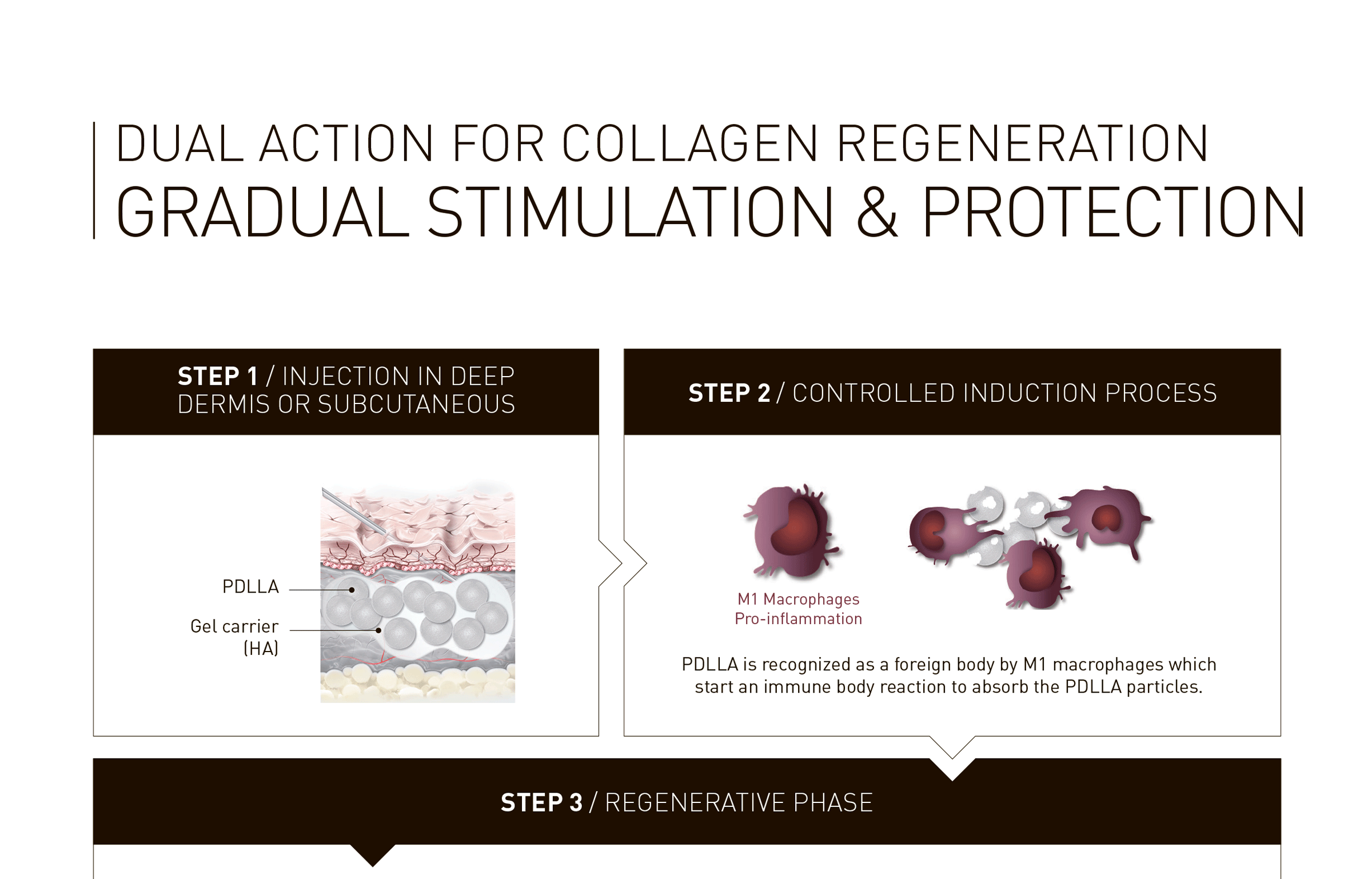 DUAL ACTION FOR COLLAGEN REGENERATION
GRADUAL STIMULATION & PROTECTION

STEP 1 / INJECTION IN DEEP DERMIS OR SUBCUTANEOUS

PDLLA

Gel carrier (HA)

STEP 2 / CONTROLLED INDUCTION PROCESS

M1 Macrophages
Pro-inflammation

PDLLA is recognized as a foreign body by M1 macrophages which start an immune body reaction to absorb the PDLLA particles.

STEP 3 / REGENERATIVE PHASE